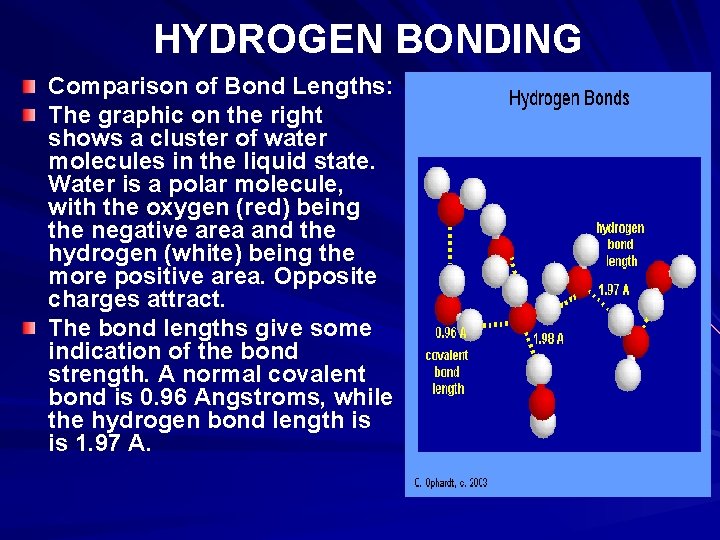 HYDROGEN BONDING

Comparison of Bond Lengths:

The graphic on the right shows a cluster of water molecules in the liquid state. Water is a polar molecule, with the oxygen (red) being the negative area and the hydrogen (white) being the more positive area. Opposite charges attract.

The bond lengths give some indication of the bond strength. A normal covalent bond is 0.96 Angstroms, while the hydrogen bond length is is 1.97 A.

Hydrogen Bonds

hydrogen bond length

1.97 A

0.96 A

1.98 A

covalent bond length

C. Ophardt, c. 2003